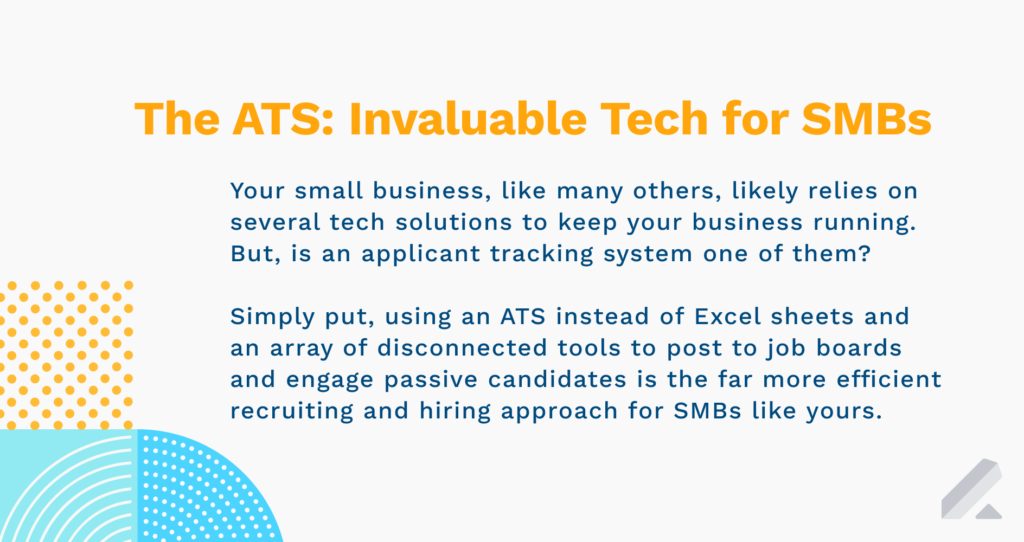 The ATS: Invaluable Tech for SMBs

Your small business, like many others, likely relies on several tech solutions to keep your business running. But, is an applicant tracking system one of them?

Simply put, using an ATS instead of Excel sheets and an array of disconnected tools to post to job boards and engage passive candidates is the far more efficient recruiting and hiring approach for SMBs like yours.